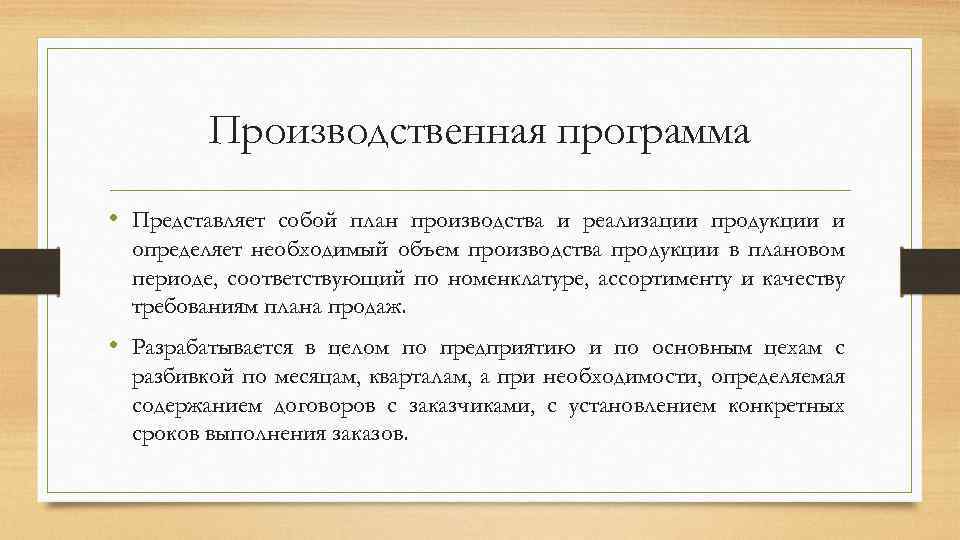 Производственная программа

• Представляет собой план производства и реализации продукции и определяет необходимый объем производства продукции в плановом периоде, соответствующий по номенклатуре, ассортименту и качеству требованиям плана продаж.

• Разрабатывается в целом по предприятию и по основным цехам с разбивкой по месяцам, кварталам, а при необходимости, определяемая содержанием договоров с заказчиками, с установлением конкретных сроков выполнения заказов.